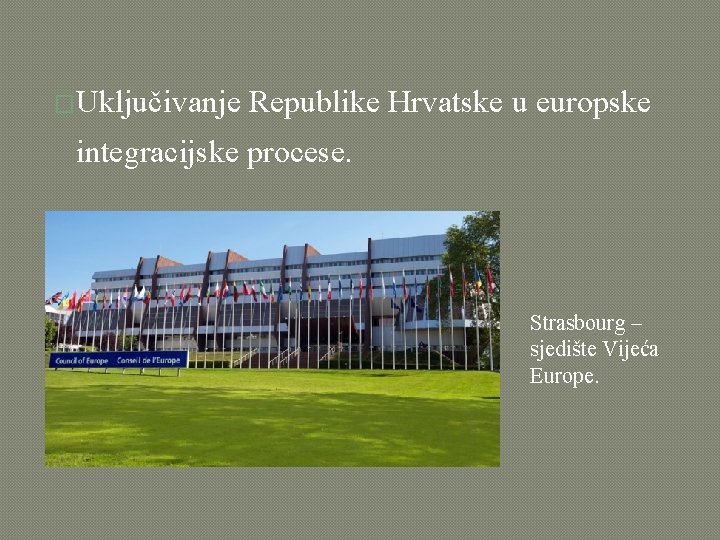 Uključivanje Republike Hrvatske u europske integracijske procese.

Council of Europe Conseil de l'Europe

Strasbourg – sjedište Vijeća Europe.